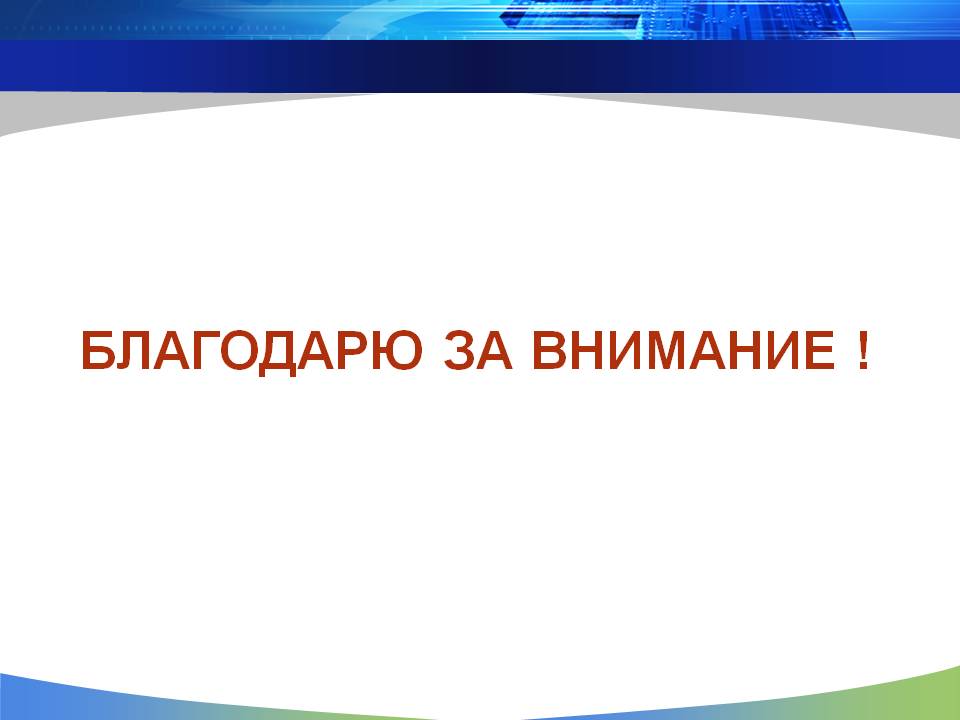 БЛАГОДАРЮ ЗА ВНИМАНИЕ !